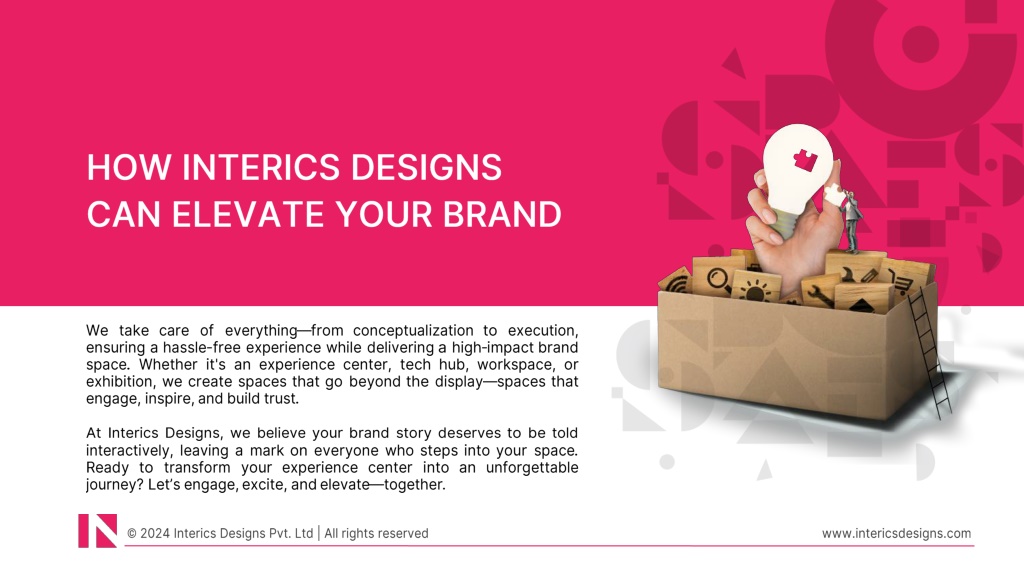 HOW INTERICS DESIGNS CAN ELEVATE YOUR BRAND

We take care of everything—from conceptualization to execution, ensuring a hassle-free experience while delivering a high-impact brand space. Whether it's an experience center, tech hub, workspace, or exhibition, we create spaces that go beyond the display—spaces that engage, inspire, and build trust.

At Interics Designs, we believe your brand story deserves to be told interactively, leaving a mark on everyone who steps into your space. Ready to transform your experience center into an unforgettable journey? Let's engage, excite, and elevate—together.

© 2024 Interics Designs Pvt. Ltd | All rights reserved

www.intericsdesigns.com